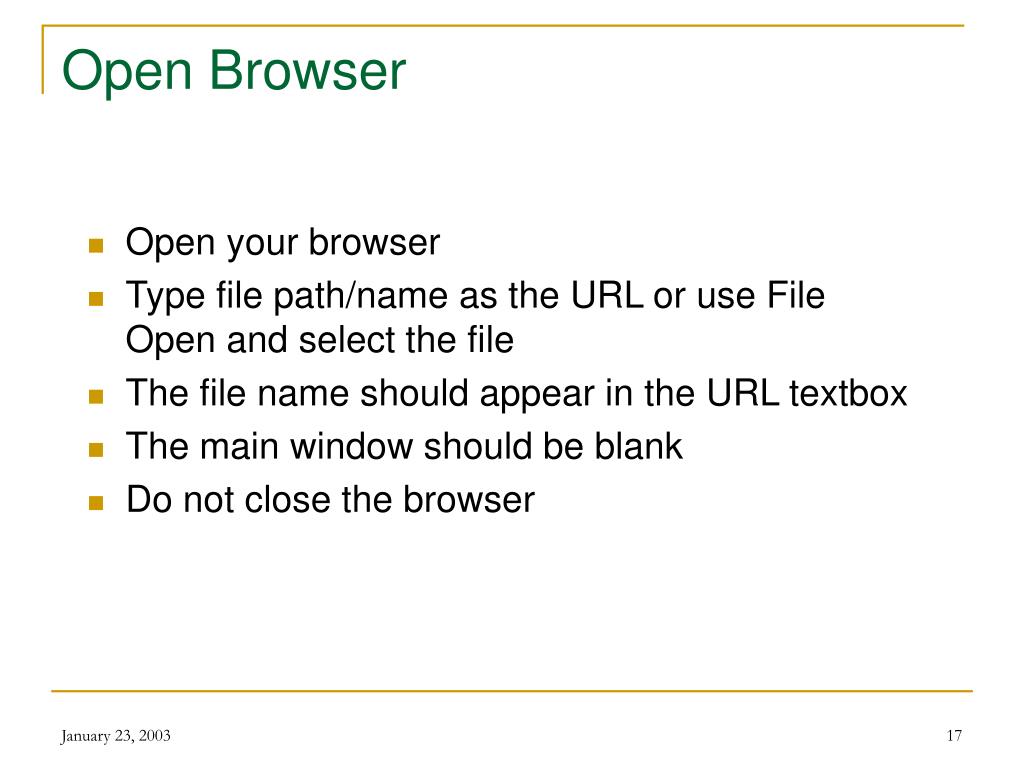 Open Browser

- Open your browser
- Type file path/name as the URL or use File Open and select the file
- The file name should appear in the URL textbox
- The main window should be blank
- Do not close the browser

January 23, 2003

17